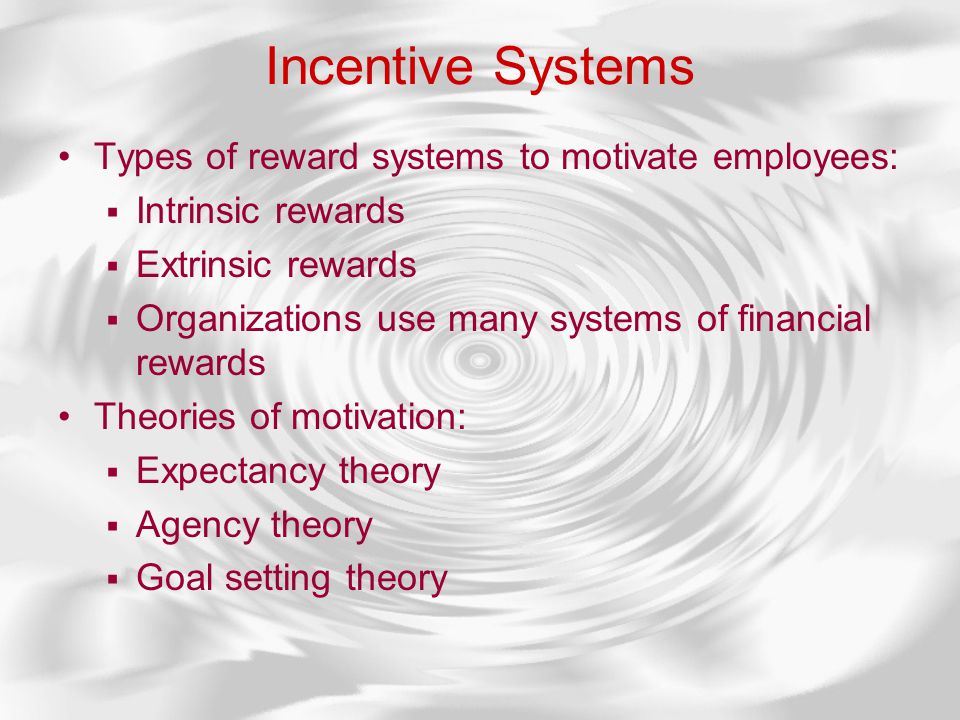 Incentive Systems

• Types of reward systems to motivate employees:
  ▪ Intrinsic rewards
  ▪ Extrinsic rewards
  ▪ Organizations use many systems of financial rewards
• Theories of motivation:
  ▪ Expectancy theory
  ▪ Agency theory
  ▪ Goal setting theory